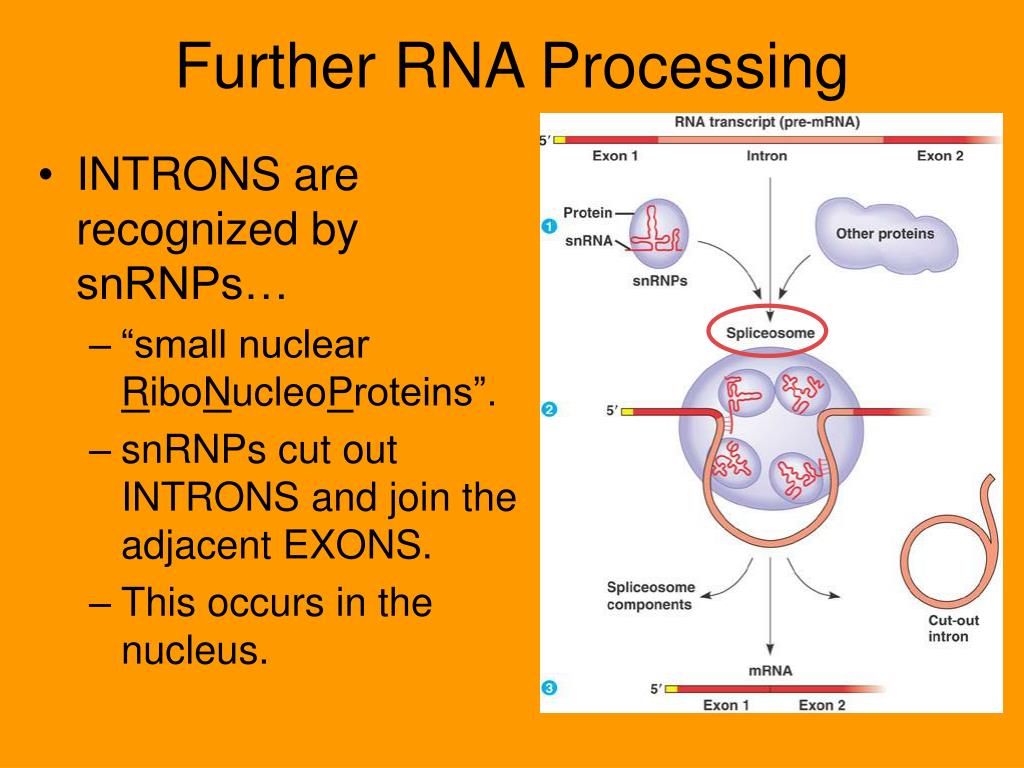 Further RNA Processing

• INTRONS are recognized by snRNPs…
– “small nuclear RiboNucleoProteins”.
– snRNPs cut out INTRONS and join the adjacent EXONS.
– This occurs in the nucleus.

RNA transcript (pre-mRNA)
5′
Exon 1
Intron
Exon 2
1
Protein
snRNA
snRNPs
Other proteins
Spliceosome
2
5′
Spliceosome components
Cut-out intron
mRNA
3
5′
Exon 1
Exon 2